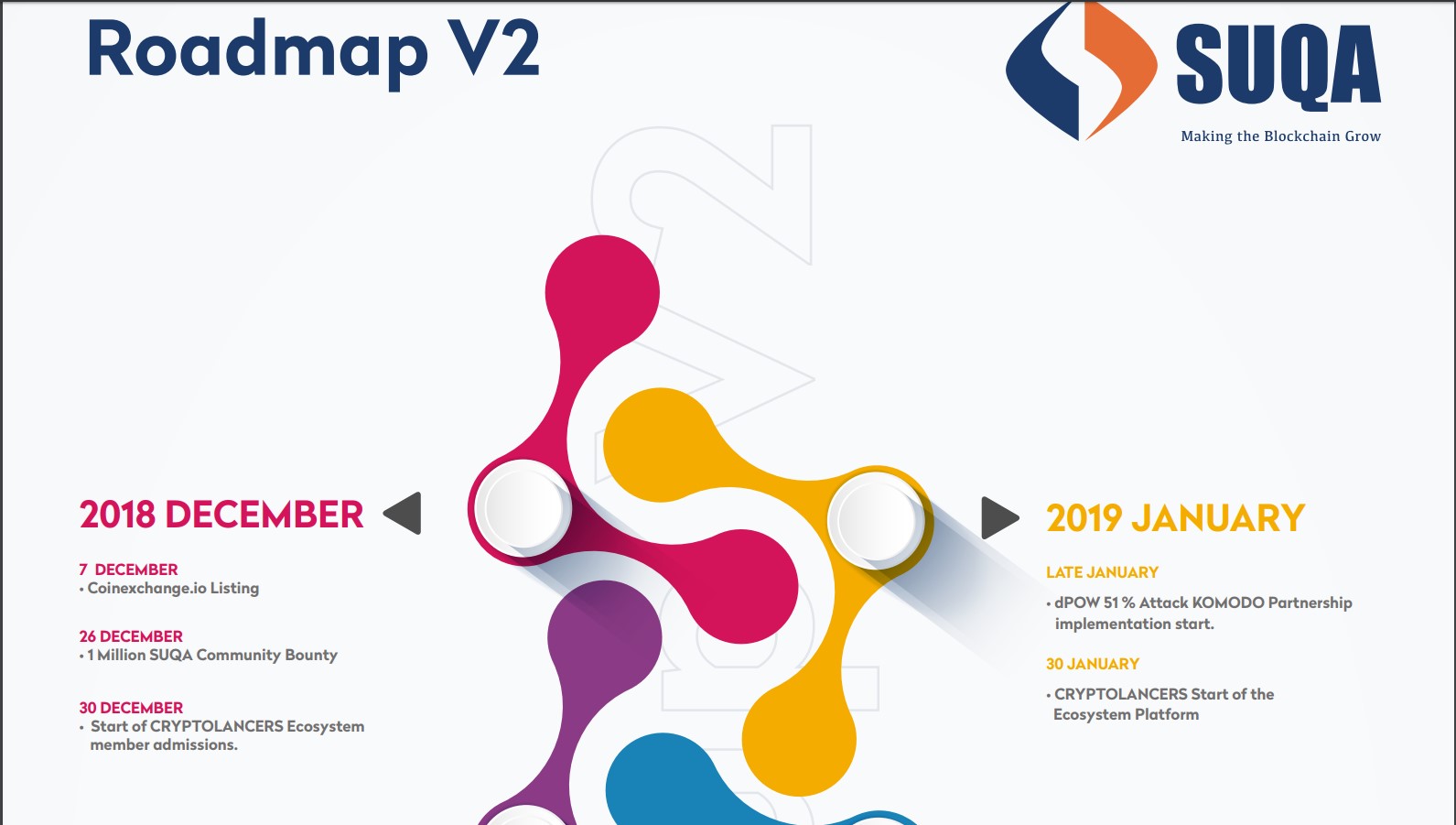 Roadmap V2

SUQA
Making the Blockchain Grow

2018 DECEMBER

7 DECEMBER
• Coinexchange.io Listing

26 DECEMBER
• 1 Million SUQA Community Bounty

30 DECEMBER
• Start of CRYPTOLANCERS Ecosystem member admissions.

2019 JANUARY

LATE JANUARY
• dPOW 51 % Attack KOMODO Partnership implementation start.

30 JANUARY
• CRYPTOLANCERS Start of the Ecosystem Platform